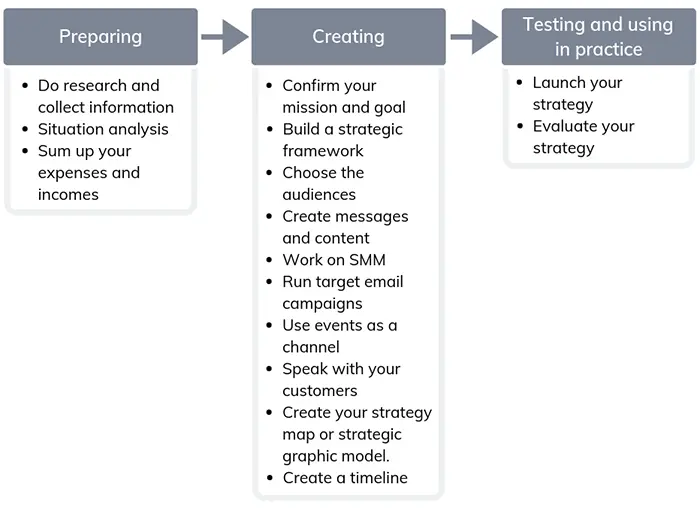 Preparing

- Do research and collect information
- Situation analysis
- Sum up your expenses and incomes

Creating

- Confirm your mission and goal
- Build a strategic framework
- Choose the audiences
- Create messages and content
- Work on SMM
- Run target email campaigns
- Use events as a channel
- Speak with your customers
- Create your strategy map or strategic graphic model.
- Create a timeline

Testing and using in practice

- Launch your strategy
- Evaluate your strategy